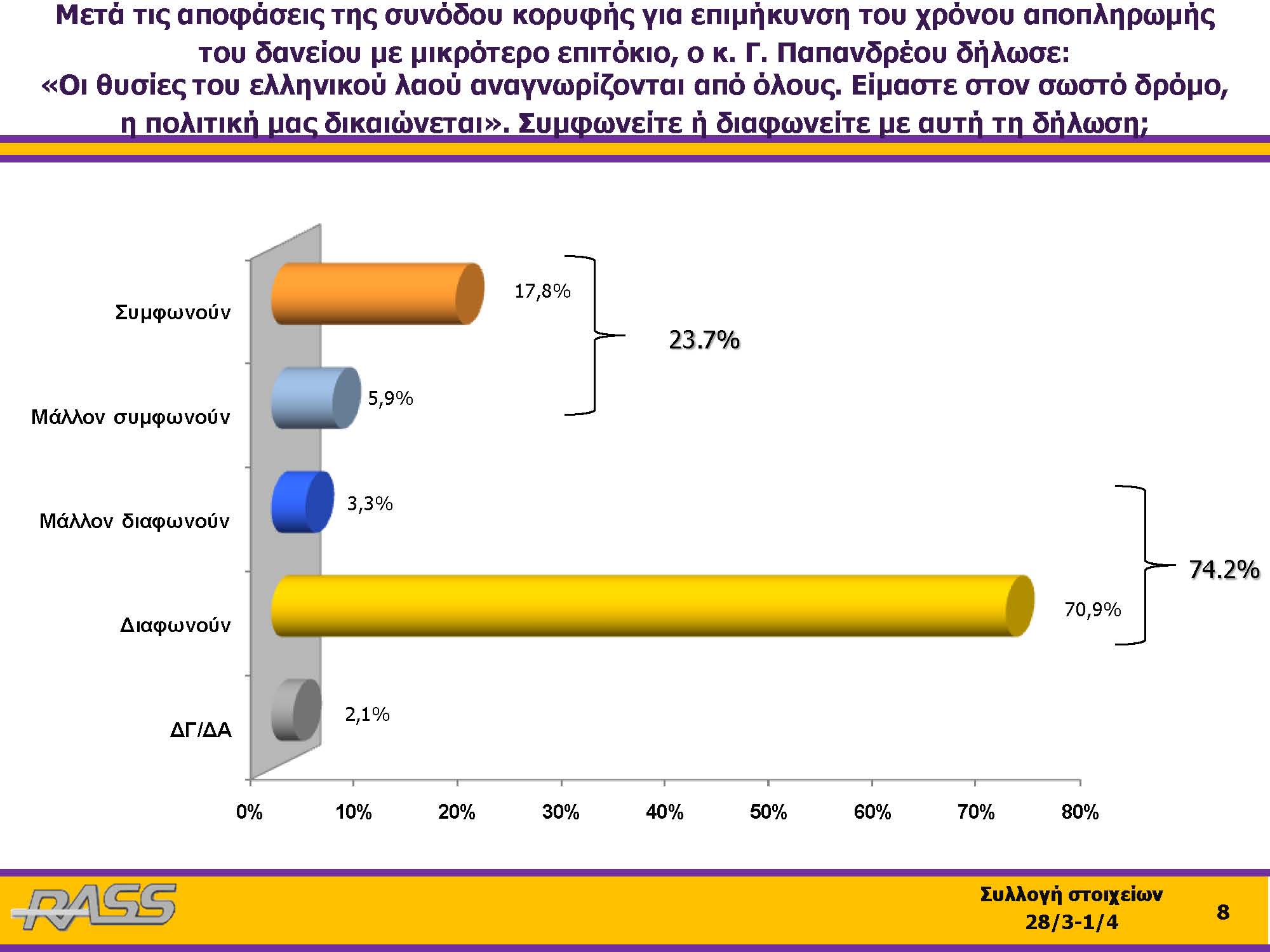 Μετά τις αποφάσεις της συνόδου κορυφής για επιμήκυνση του χρόνου αποπληρωμής του δανείου με μικρότερο επιτόκιο, ο κ. Γ. Παπανδρέου δήλωσε: «Οι θυσίες του ελληνικού λαού αναγνωρίζονται από όλους. Είμαστε στον σωστό δρόμο, η πολιτική μας δικαιώνεται». Συμφωνείτε ή διαφωνείτε με αυτή τη δήλωση;

Συμφωνούν
17,8%
23.7%
Μάλλον συμφωνούν
5,9%
Μάλλον διαφωνούν
3,3%
74.2%
Διαφωνούν
70,9%
ΔΓ/ΔΑ
2,1%

0%
10%
20%
30%
40%
50%
60%
70%
80%

RASS

Συλλογή στοιχείων
28/3-1/4

8